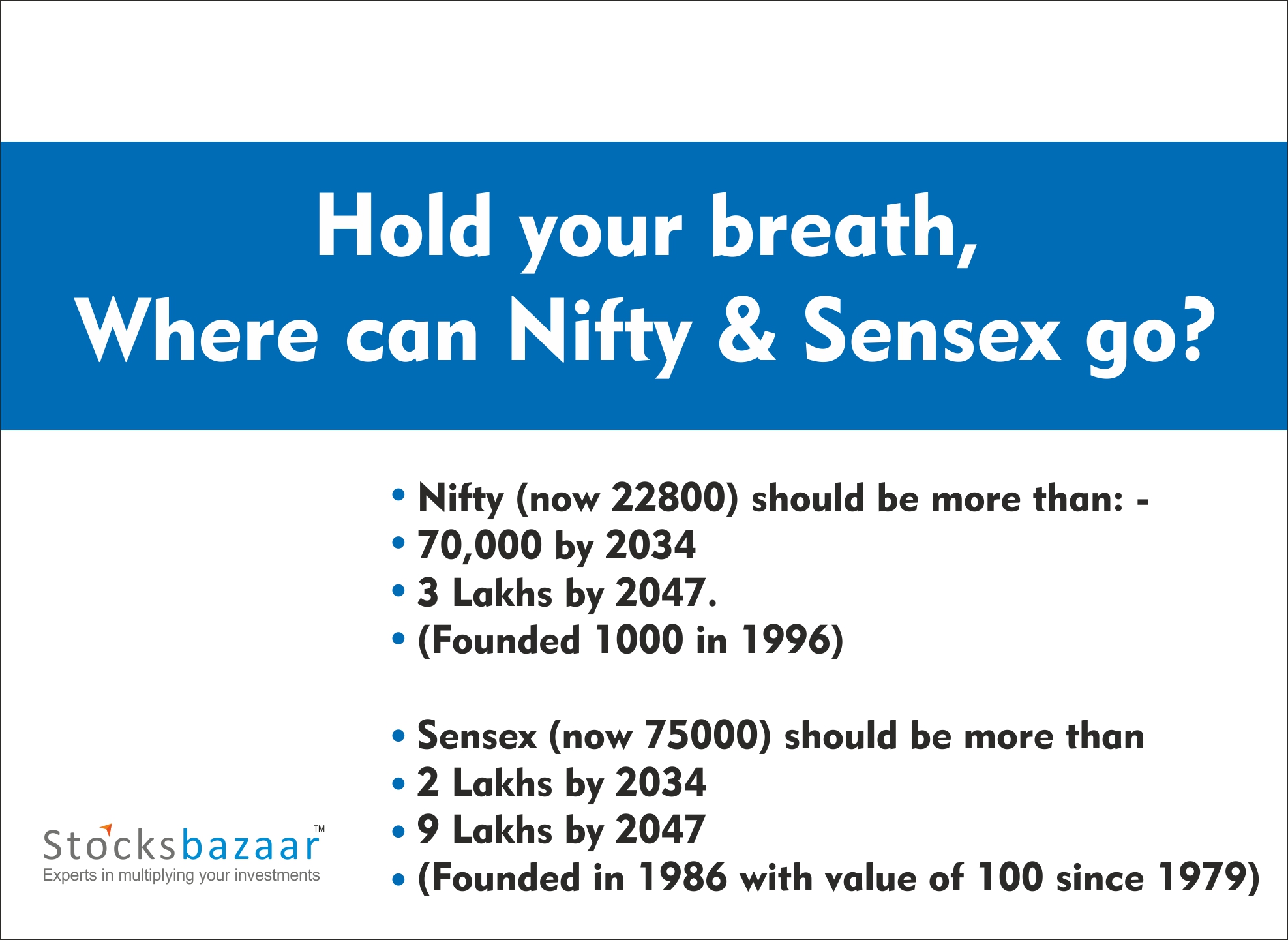 Hold your breath,
Where can Nifty & Sensex go?

• Nifty (now 22800) should be more than: -
• 70,000 by 2034
• 3 Lakhs by 2047.
• (Founded 1000 in 1996)

• Sensex (now 75000) should be more than
• 2 Lakhs by 2034
• 9 Lakhs by 2047
• (Founded in 1986 with value of 100 since 1979)

Stocksbazaar™
Experts in multiplying your investments